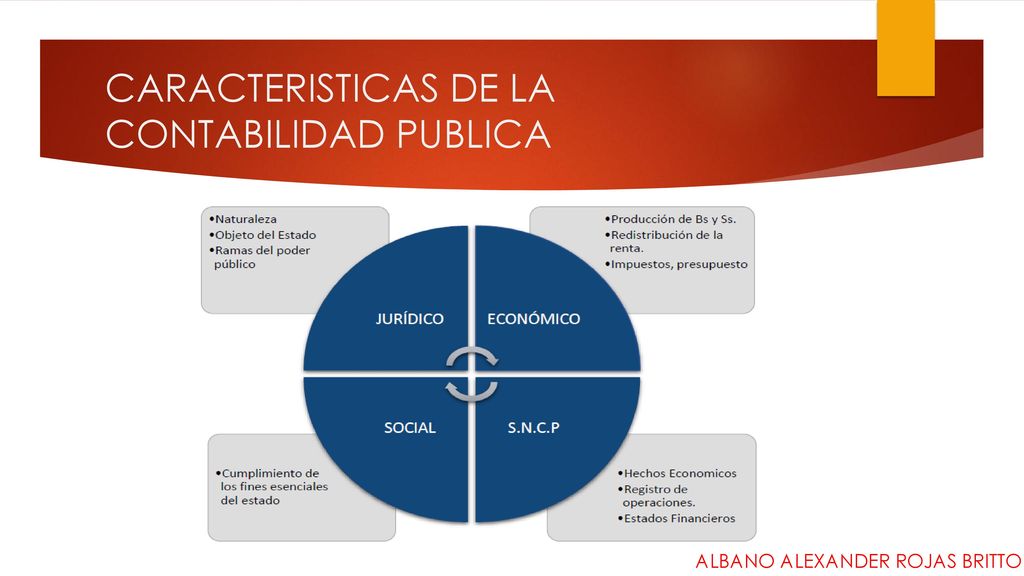 CARACTERISTICAS DE LA CONTABILIDAD PUBLICA

•Naturaleza
•Objeto del Estado
•Ramas del poder público

•Producción de Bs y Ss.
•Redistribución de la renta.
•Impuestos, presupuesto

JURÍDICO

ECONÓMICO

SOCIAL

S.N.C.P

•Cumplimiento de los fines esenciales del estado

•Hechos Economicos
•Registro de operaciones.
•Estados Financieros

ALBANO ALEXANDER ROJAS BRITTO